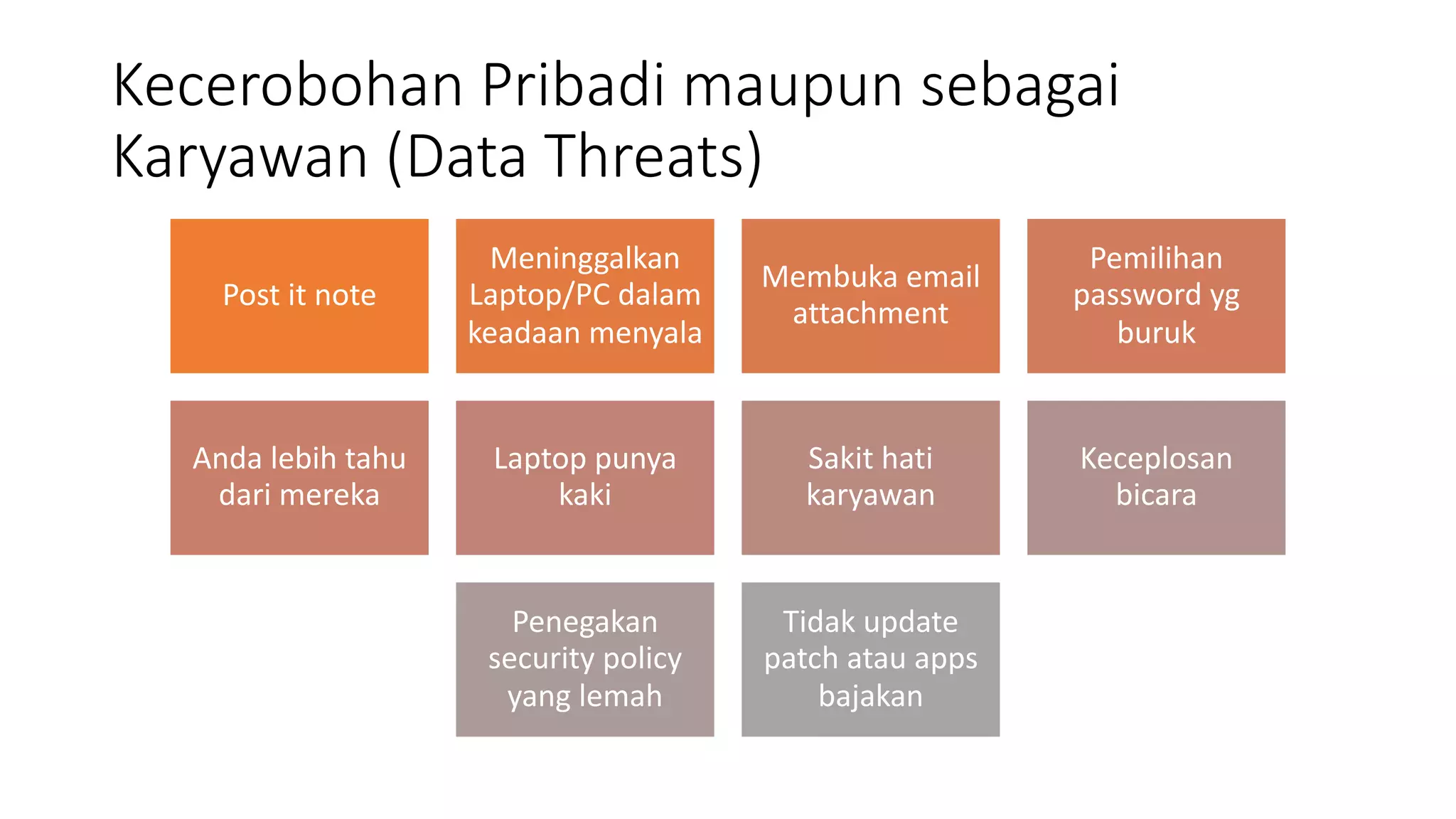 Kecerobohan Pribadi maupun sebagai Karyawan (Data Threats)

Post it note

Meninggalkan Laptop/PC dalam keadaan menyala

Membuka email attachment

Pemilihan password yg buruk

Anda lebih tahu dari mereka

Laptop punya kaki

Sakit hati karyawan

Keceplosan bicara

Penegakan security policy yang lemah

Tidak update patch atau apps bajakan